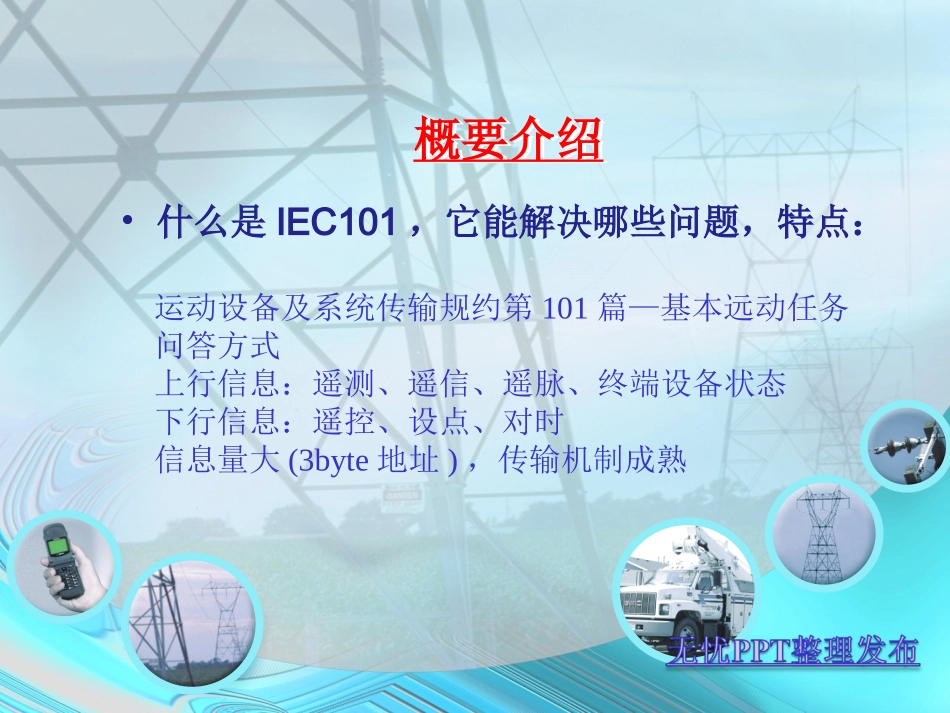 概要介绍

• 什么是 IEC101 ，它能解决哪些问题，特点：

运动设备及系统传输规约第 101 篇—基本远动任务
问答方式
上行信息：遥测、遥信、遥脉、终端设备状态
下行信息：遥控、设点、对时
信息量大 (3byte 地址 ) ，传输机制成熟

无忧PPT整理发布